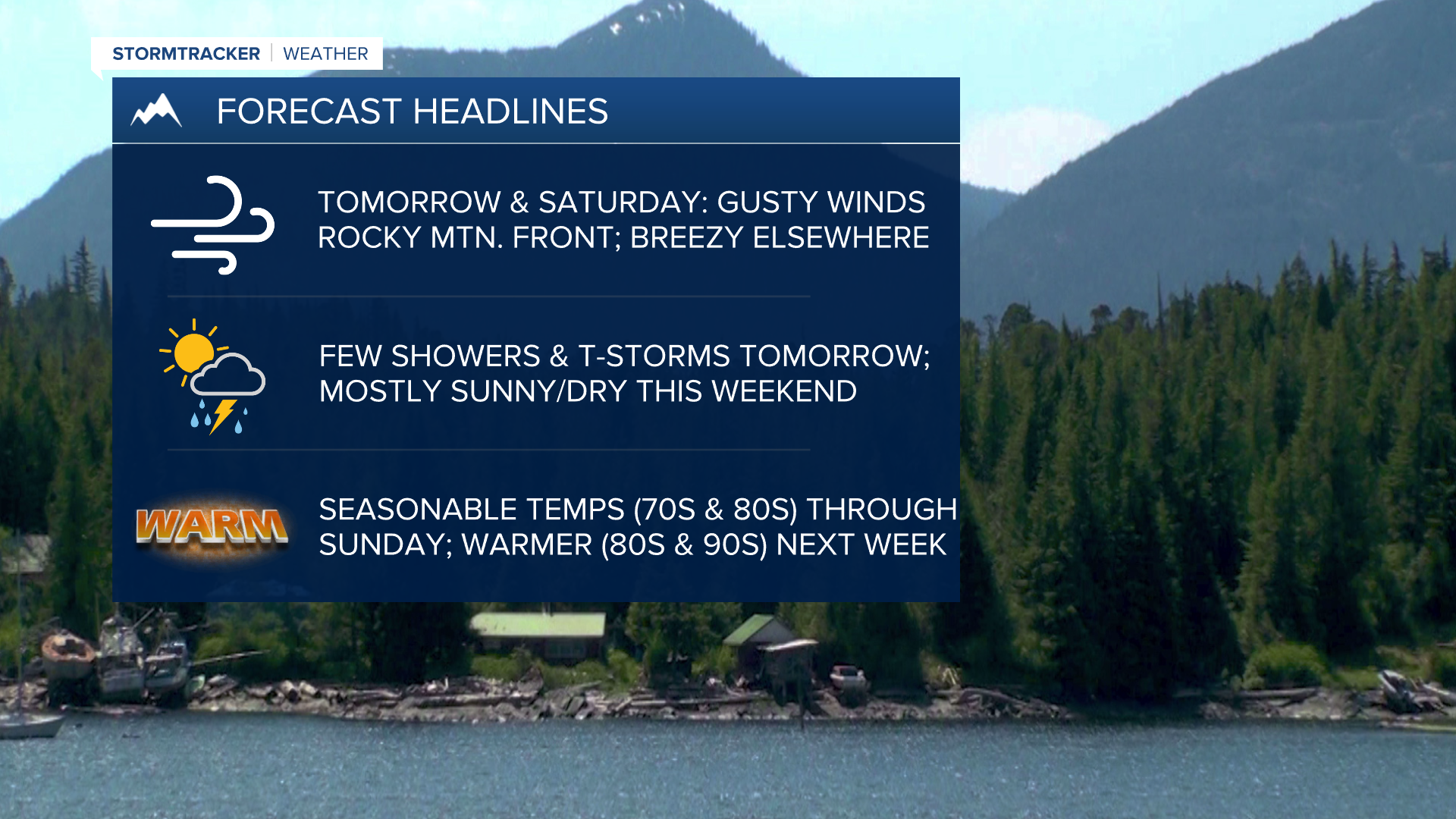 STORMTRACKER | WEATHER

FORECAST HEADLINES

TOMORROW & SATURDAY: GUSTY WINDS ROCKY MTN. FRONT; BREEZY ELSEWHERE

FEW SHOWERS & T-STORMS TOMORROW; MOSTLY SUNNY/DRY THIS WEEKEND

WARM

SEASONABLE TEMPS (70S & 80S) THROUGH SUNDAY; WARMER (80S & 90S) NEXT WEEK